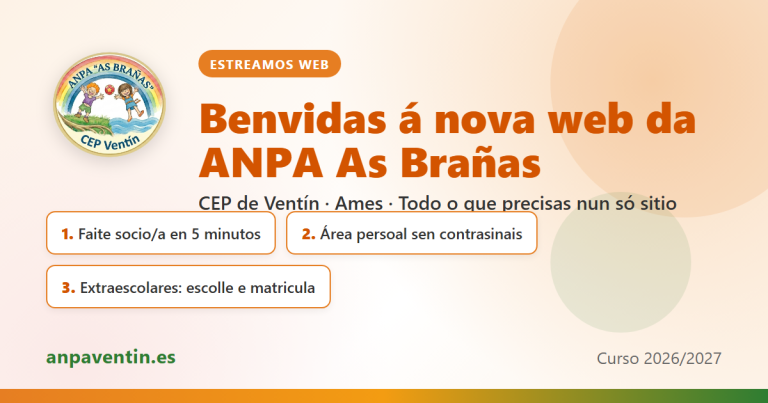 ANPA "AS BRAÑAS"
CEP Ventín

ESTREAMOS WEB

Benvidas á nova web da ANPA As Brañas

CEP de Ventín · Ames · Todo o que precisas nun só sitio

1. Faite socio/a en 5 minutos

2. Área persoal sen contrasinais

3. Extraescolares: escolle e matricula

anpaventin.es

Curso 2026/2027